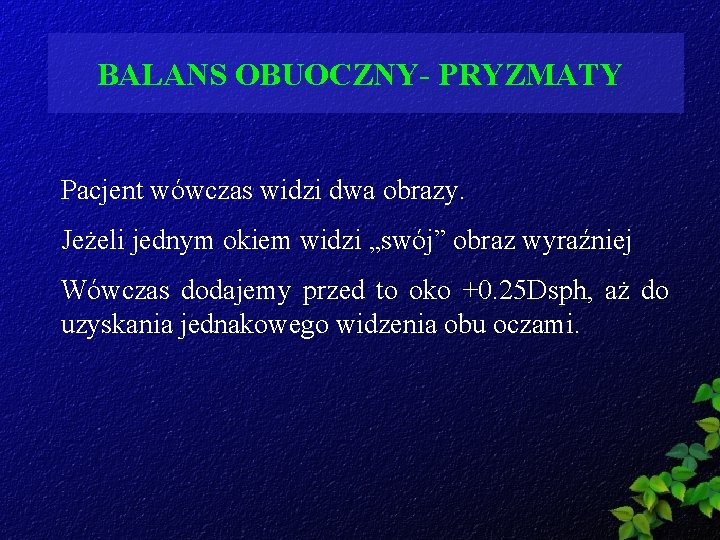 BALANS OBUOCZNY- PRYZMATY

Pacjent wówczas widzi dwa obrazy.

Jeżeli jednym okiem widzi „swój” obraz wyraźniej

Wówczas dodajemy przed to oko +0.25Dsph, aż do uzyskania jednakowego widzenia obu oczami.